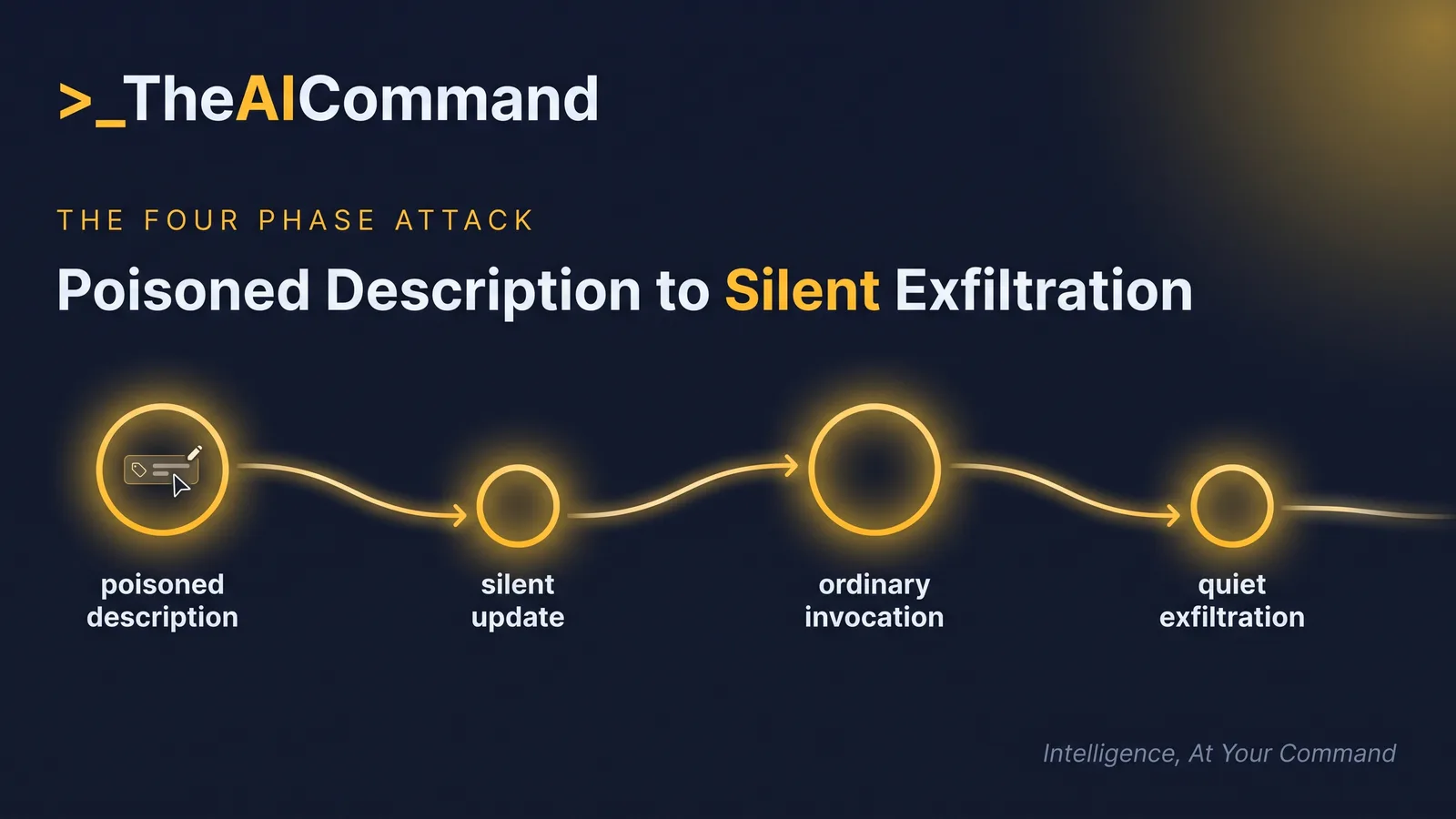 >_TheAICommand

THE FOUR PHASE ATTACK

Poisoned Description to Silent Exfiltration

poisoned description

silent update

ordinary invocation

quiet exfiltration

Intelligence, At Your Command